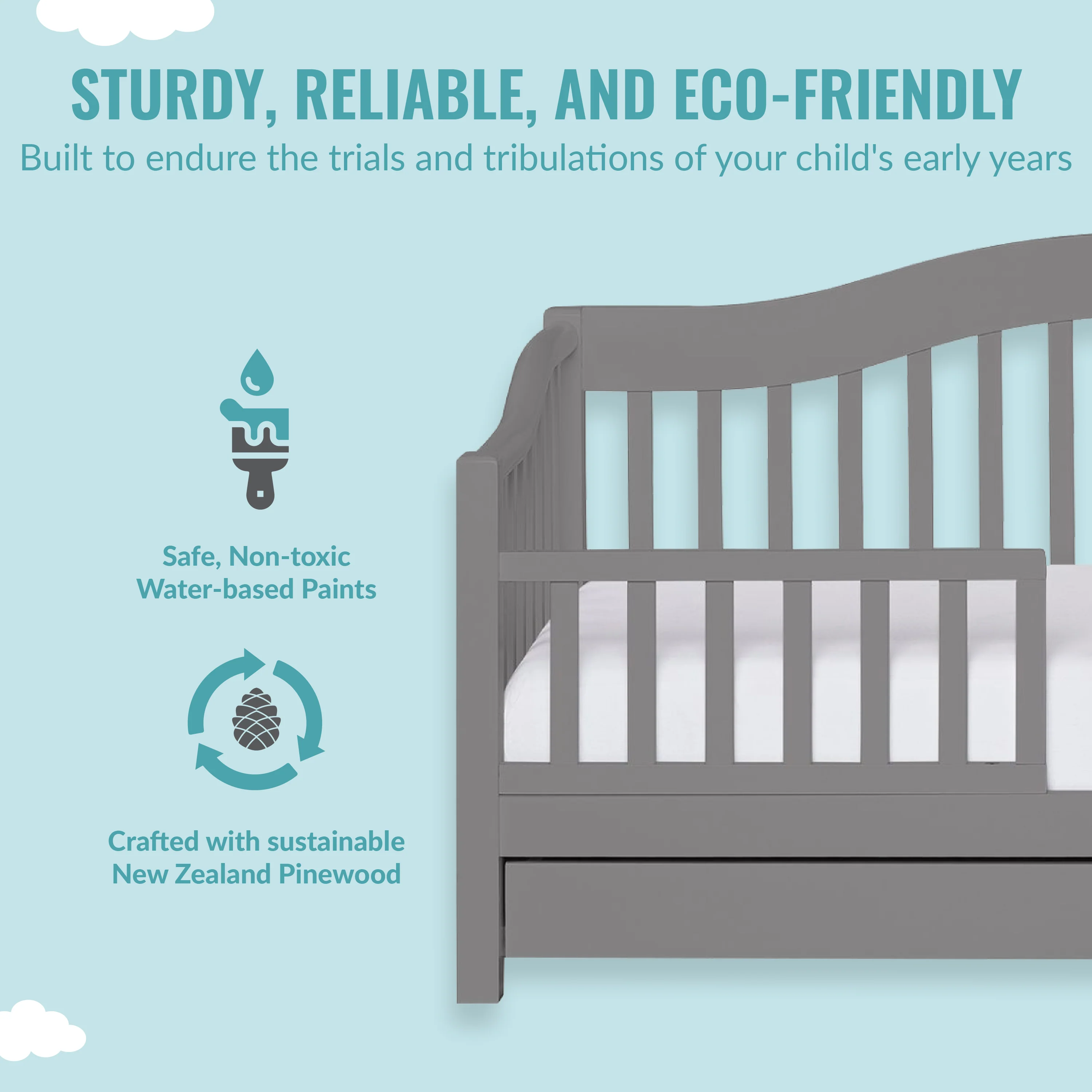 STURDY, RELIABLE, AND ECO-FRIENDLY

Built to endure the trials and tribulations of your child's early years

Safe, Non-toxic
Water-based Paints

Crafted with sustainable
New Zealand Pinewood